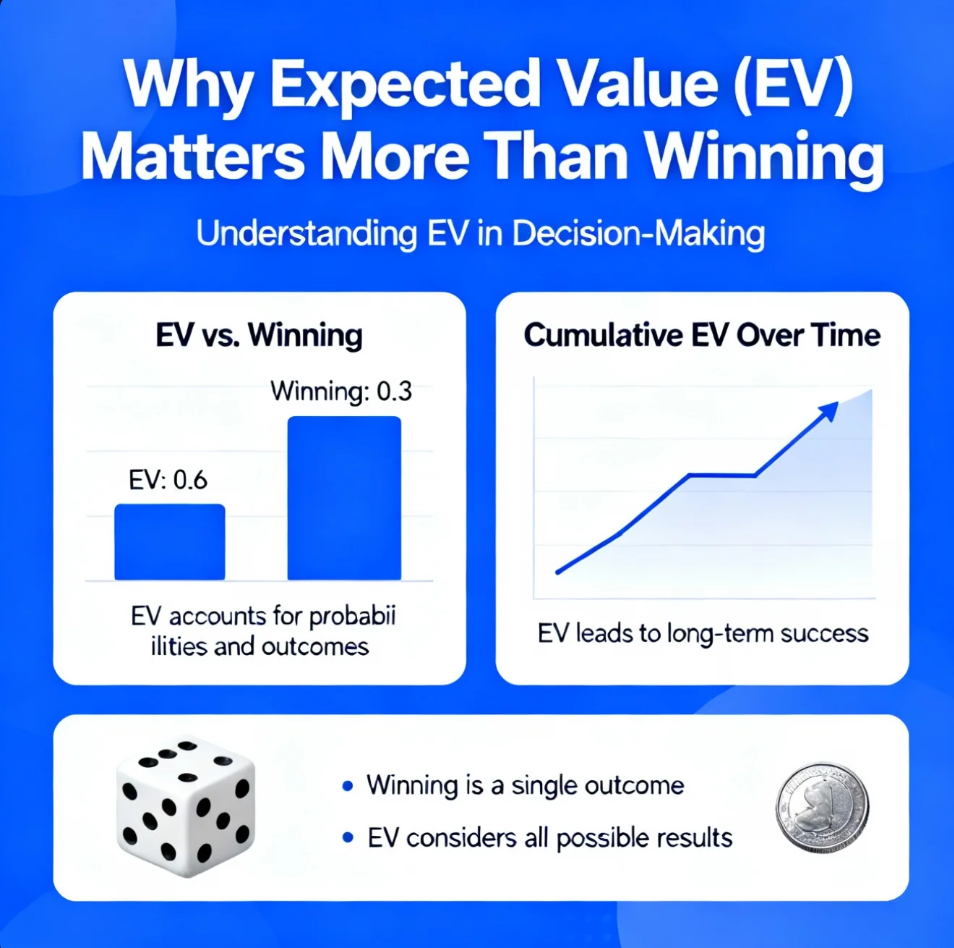 Why Expected Value (EV) Matters More Than Winning

Understanding EV in Decision-Making

EV vs. Winning

Winning: 0.3

EV: 0.6

EV accounts for probabii ilities and outcomes

Cumulative EV Over Time

EV leads to long-term success

• Winning is a single outcome
• EV considers all possible results